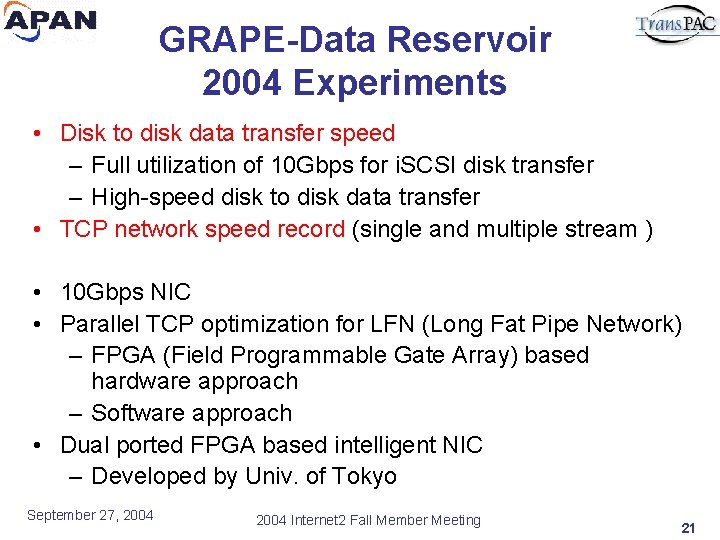 APAN

TransPAC

GRAPE-Data Reservoir
2004 Experiments

• Disk to disk data transfer speed
– Full utilization of 10Gbps for iSCSI disk transfer
– High-speed disk to disk data transfer
• TCP network speed record (single and multiple stream )

• 10Gbps NIC
• Parallel TCP optimization for LFN (Long Fat Pipe Network)
– FPGA (Field Programmable Gate Array) based hardware approach
– Software approach
• Dual ported FPGA based intelligent NIC
– Developed by Univ. of Tokyo

September 27, 2004

2004 Internet2 Fall Member Meeting

21